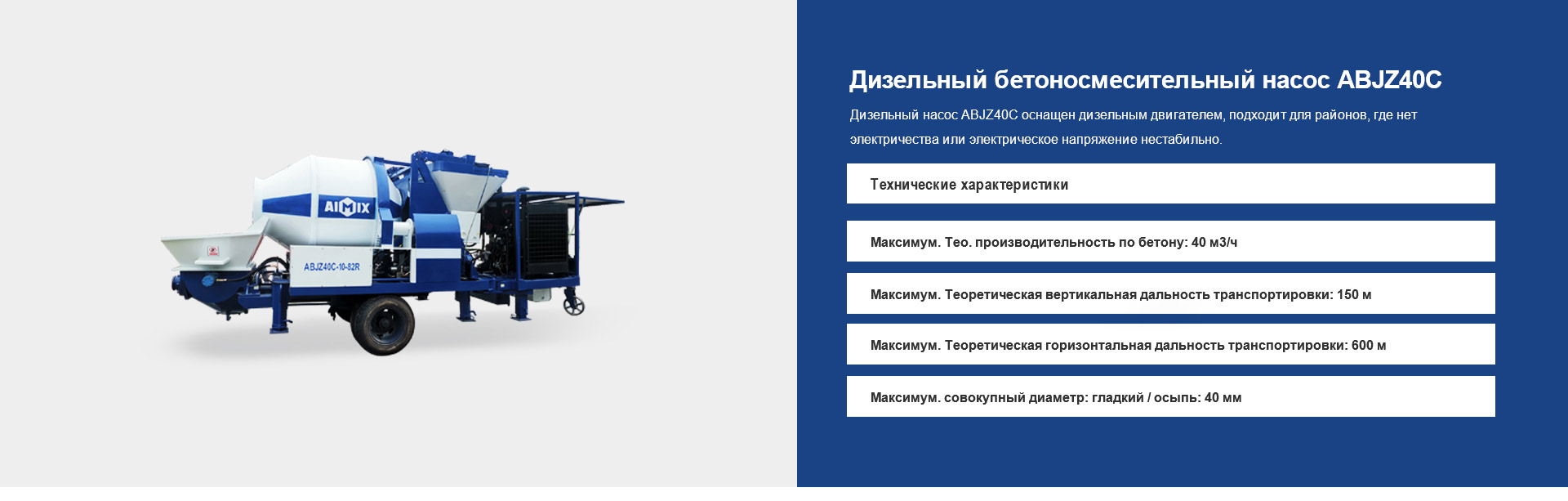 AIMIX

ABJZ40C-10-82R

Дизельный бетоносмесительный насос ABJZ40C

Дизельный насос ABJZ40C оснащен дизельным двигателем, подходит для районов, где нет электричества или электрическое напряжение нестабильно.

Технические характеристики

Максимум. Тео. производительность по бетону: 40 м3/ч

Максимум. Теоретическая вертикальная дальность транспортировки: 150 м

Максимум. Теоретическая горизонтальная дальность транспортировки: 600 м

Максимум. совокупный диаметр: гладкий / осыпь: 40 мм